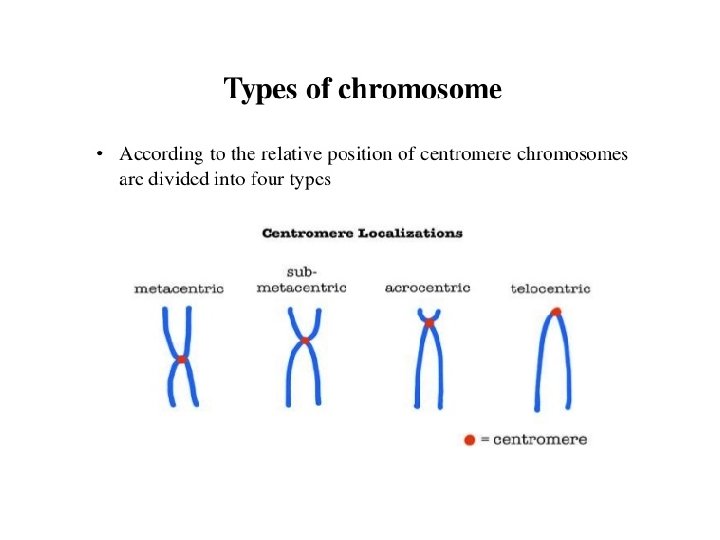 Types of chromosome

• According to the relative position of centromere chromosomes are divided into four types

Centromere Localizations

metacentric

sub-metacentric

acrocentric

telocentric

= centromere